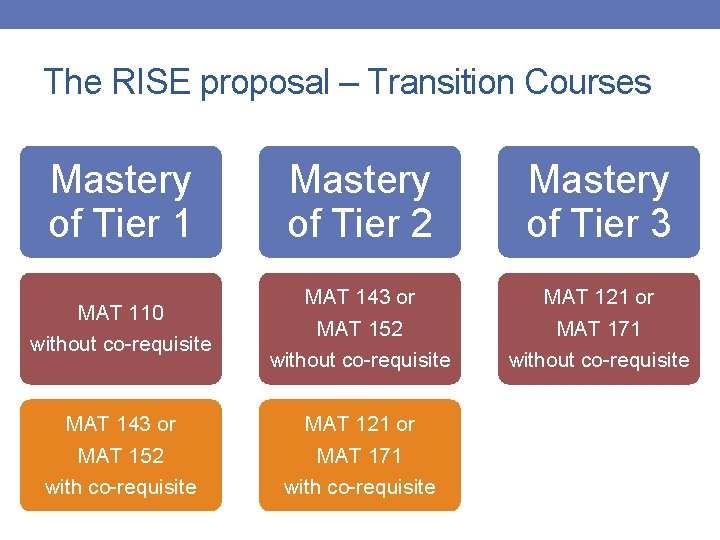 The RISE proposal – Transition Courses

Mastery of Tier 1

MAT 110 without co-requisite

MAT 143 or MAT 152 with co-requisite

Mastery of Tier 2

MAT 143 or MAT 152 without co-requisite

MAT 121 or MAT 171 with co-requisite

Mastery of Tier 3

MAT 121 or MAT 171 without co-requisite